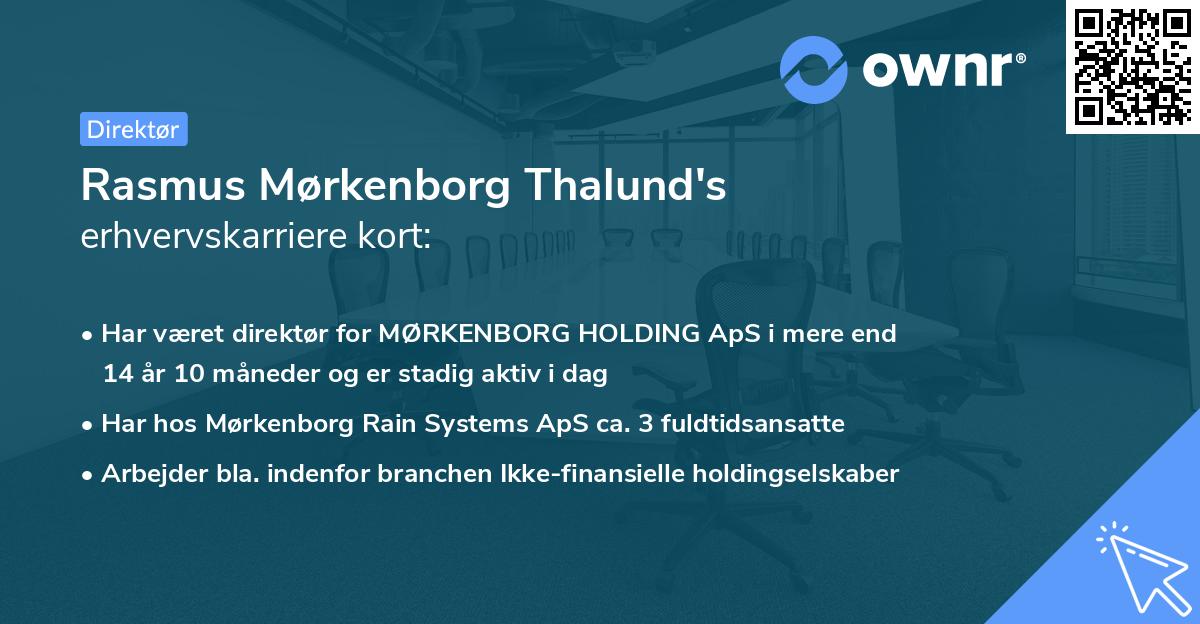 ownr®

Direktør

Rasmus Mørkenborg Thalund's erhvervskarriere kort:

• Har været direktør for MØRKENBORG HOLDING ApS i mere end 14 år 10 måneder og er stadig aktiv i dag

• Har hos Mørkenborg Rain Systems ApS ca. 3 fuldtidsansatte

• Arbejder bla. indenfor branchen Ikke-finansielle holdingselskaber